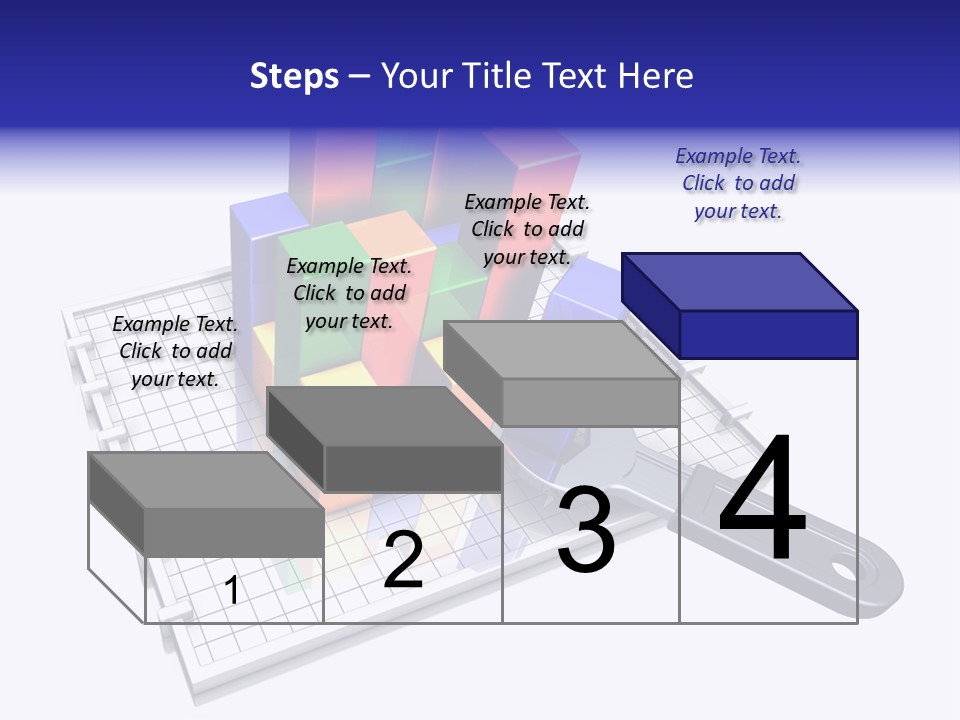 Steps – Your Title Text Here

Example Text. Click to add your text.

Example Text. Click to add your text.

Example Text. Click to add your text.

Example Text. Click to add your text.

1

2

3

4